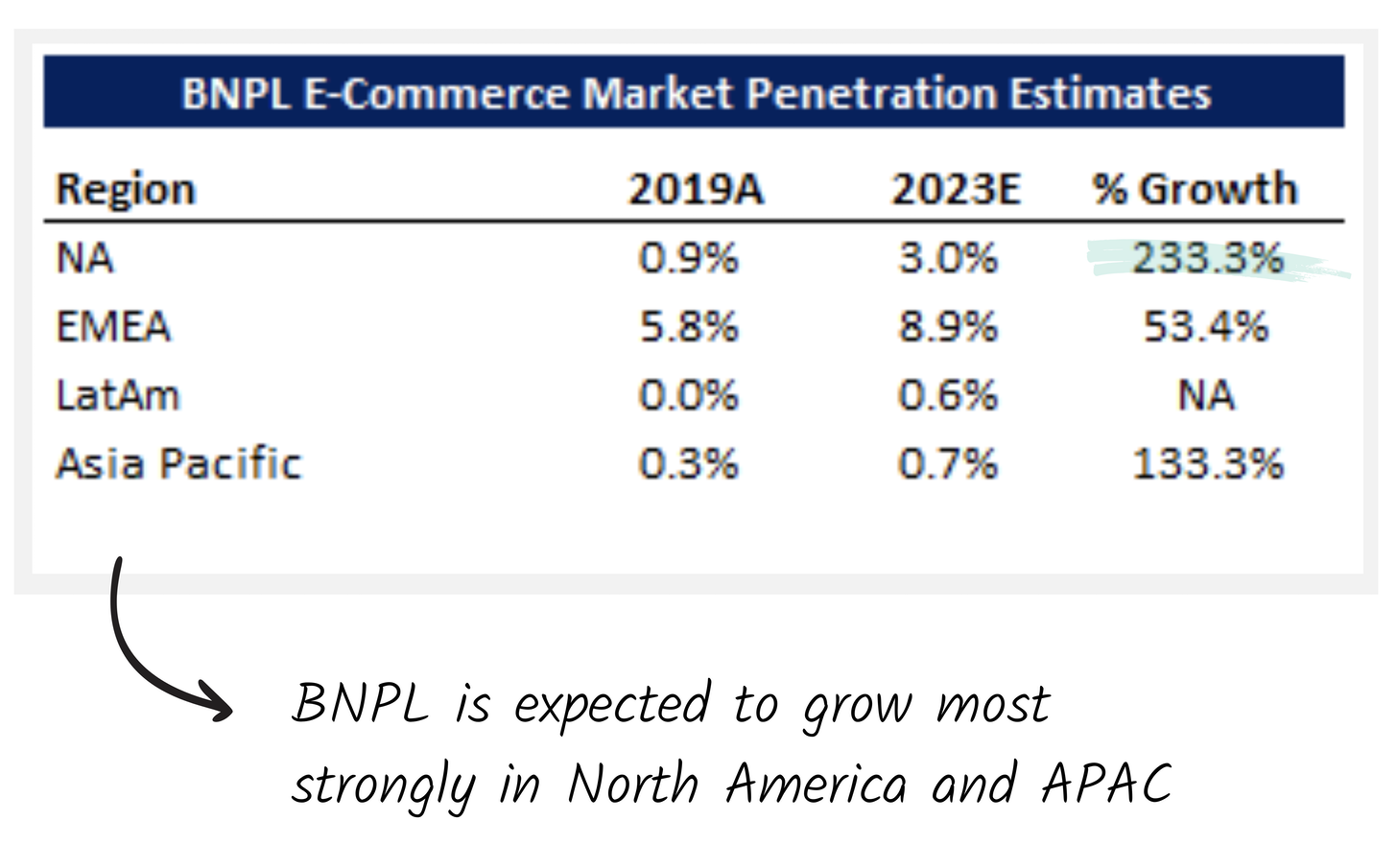 BNPL E-Commerce Market Penetration Estimates

| Region | 2019A | 2023E | % Growth |
|---|---|---|---|
| NA | 0.9% | 3.0% | 233.3% |
| EMEA | 5.8% | 8.9% | 53.4% |
| LatAm | 0.0% | 0.6% | NA |
| Asia Pacific | 0.3% | 0.7% | 133.3% |

BNPL is expected to grow most strongly in North America and APAC